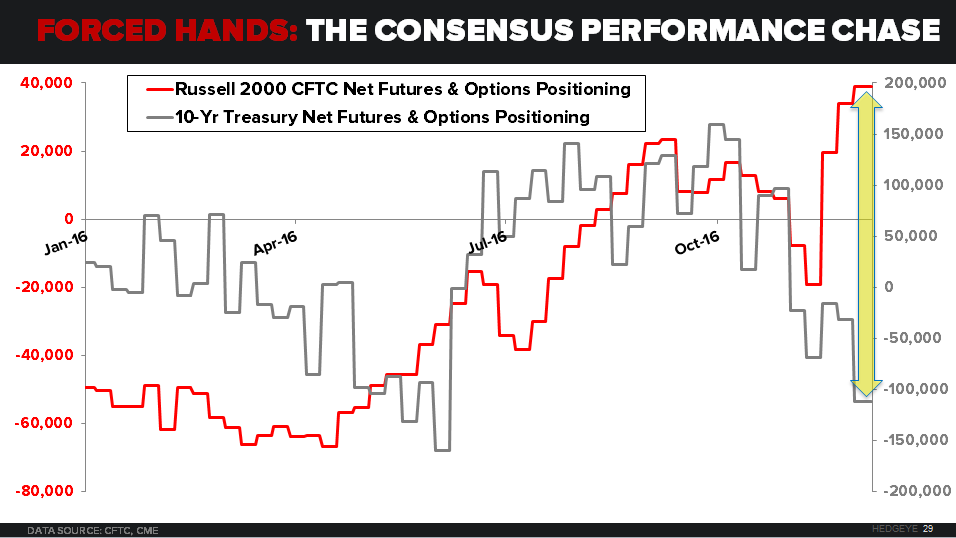 FORCED HANDS: THE CONSENSUS PERFORMANCE CHASE

Russell 2000 CFTC Net Futures & Options Positioning
10-Yr Treasury Net Futures & Options Positioning

40,000
20,000
0
-20,000
-40,000
-60,000
-80,000

200,000
150,000
100,000
50,000
0
-50,000
-100,000
-150,000
-200,000

Jan-16
Apr-16
Jul-16
Oct-16

DATA SOURCE: CFTC, CME

HEDGEYE 29